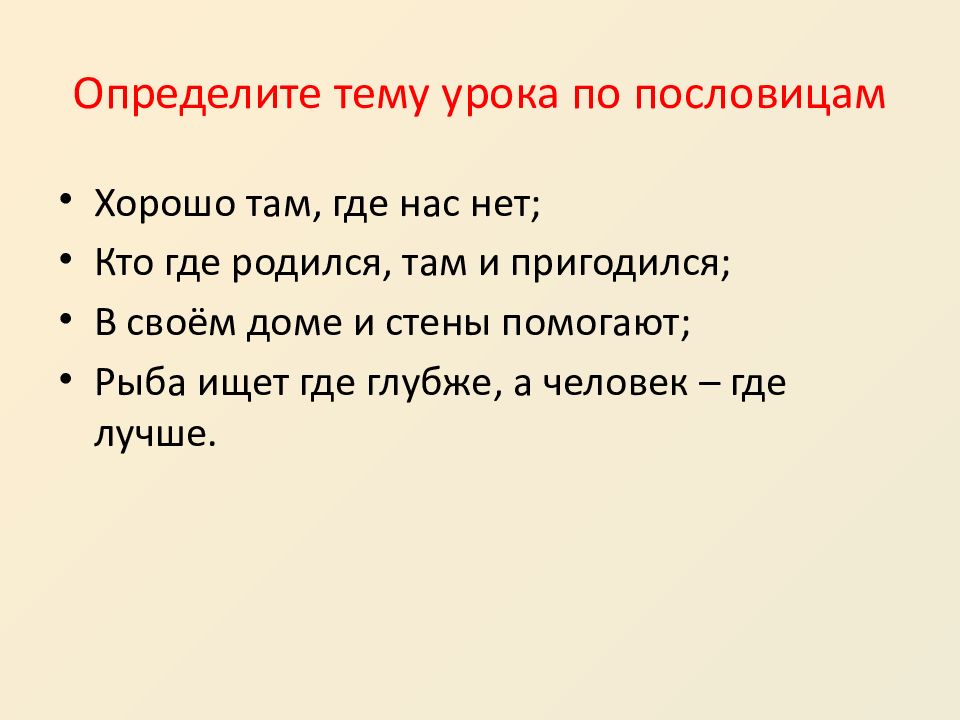 Определите тему урока по пословицам

• Хорошо там, где нас нет;
• Кто где родился, там и пригодился;
• В своём доме и стены помогают;
• Рыба ищет где глубже, а человек – где лучше.